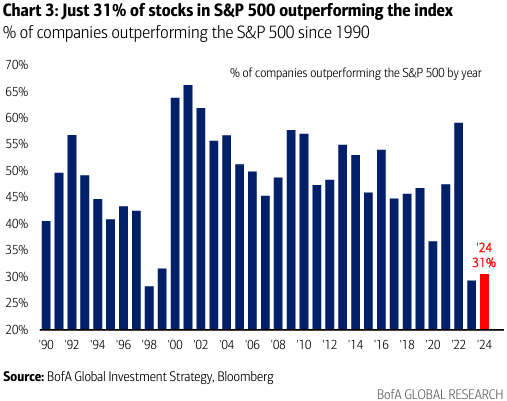 Chart 3: Just 31% of stocks in S&P 500 outperforming the index
% of companies outperforming the S&P 500 since 1990

% of companies outperforming the S&P 500 by year

70%
65%
60%
55%
50%
45%
40%
35%
30%
25%
20%

'24
31%

'90 '92 '94 '96 '98 '00 '02 '04 '06 '08 '10 '12 '14 '16 '18 '20 '22 '24

Source: BofA Global Investment Strategy, Bloomberg

BofA GLOBAL RESEARCH